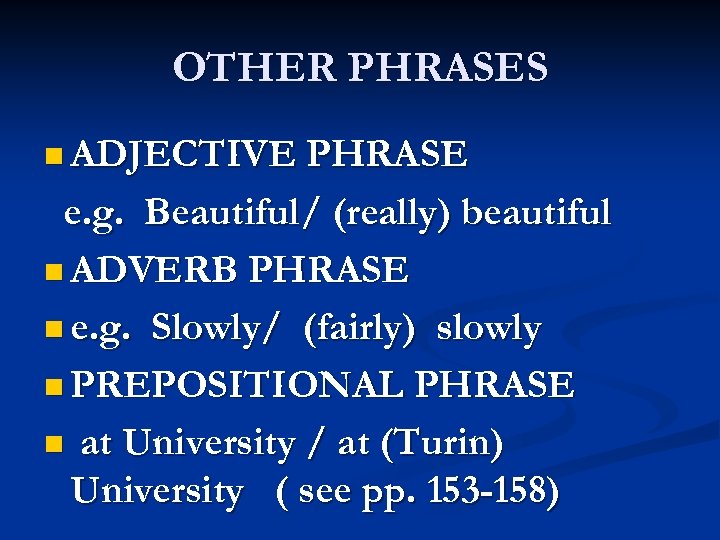 OTHER PHRASES

ADJECTIVE PHRASE

e.g. Beautiful/ (really) beautiful

ADVERB PHRASE

e.g. Slowly/ (fairly) slowly

PREPOSITIONAL PHRASE

at University / at (Turin) University ( see pp. 153-158)